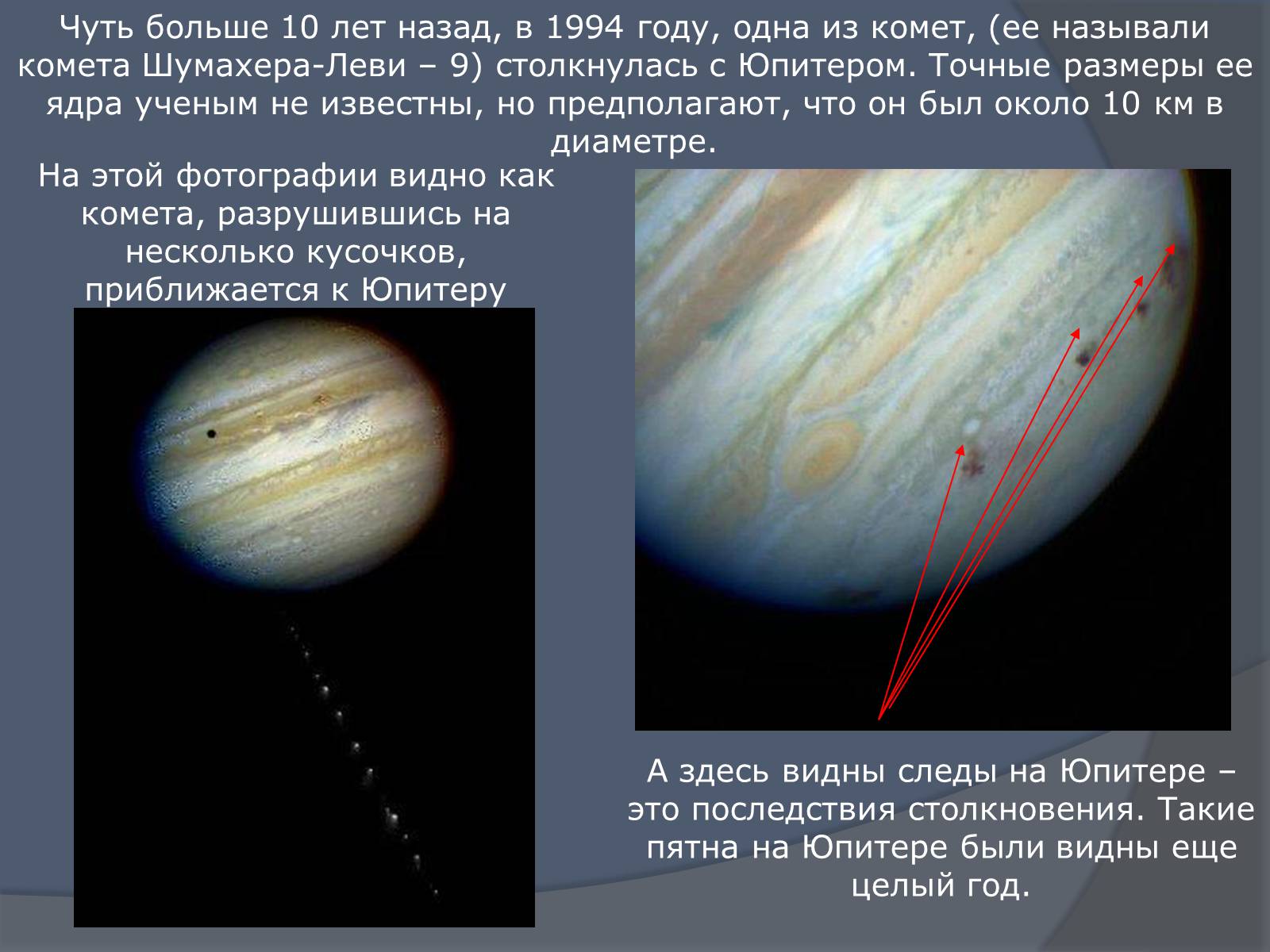 Чуть больше 10 лет назад, в 1994 году, одна из комет, (ее называли комета Шумахера-Леви – 9) столкнулась с Юпитером. Точные размеры ее ядра ученым не известны, но предполагают, что он был около 10 км в диаметре.

На этой фотографии видно как комета, разрушившись на несколько кусочков, приближается к Юпитеру

А здесь видны следы на Юпитере – это последствия столкновения. Такие пятна на Юпитере были видны еще целый год.